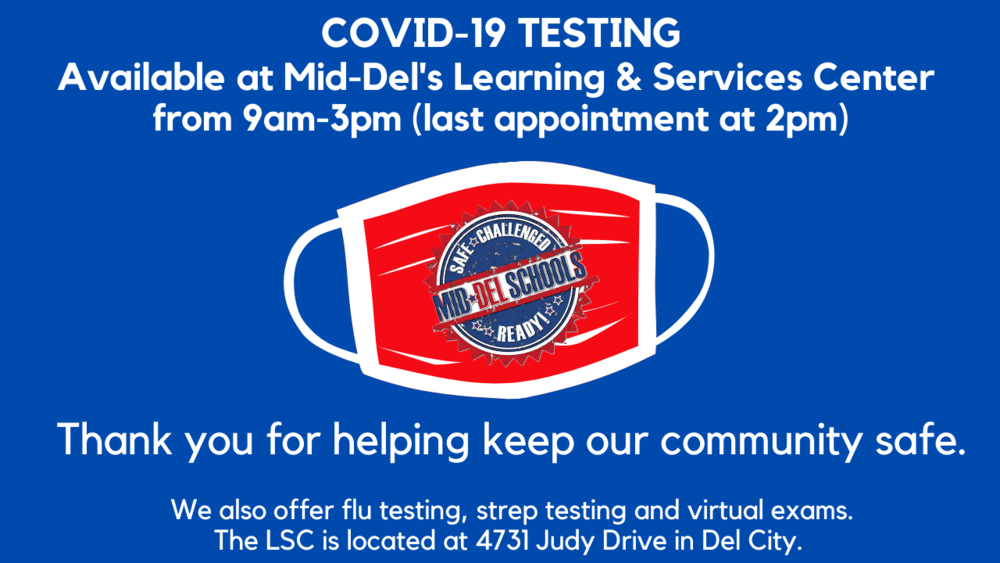 COVID-19 TESTING
Available at Mid-Del's Learning & Services Center from 9am-3pm (last appointment at 2pm)

SAFE CHALLENGED
MID-DEL SCHOOLS
READY!

Thank you for helping keep our community safe.

We also offer flu testing, strep testing and virtual exams.
The LSC is located at 4731 Judy Drive in Del City.